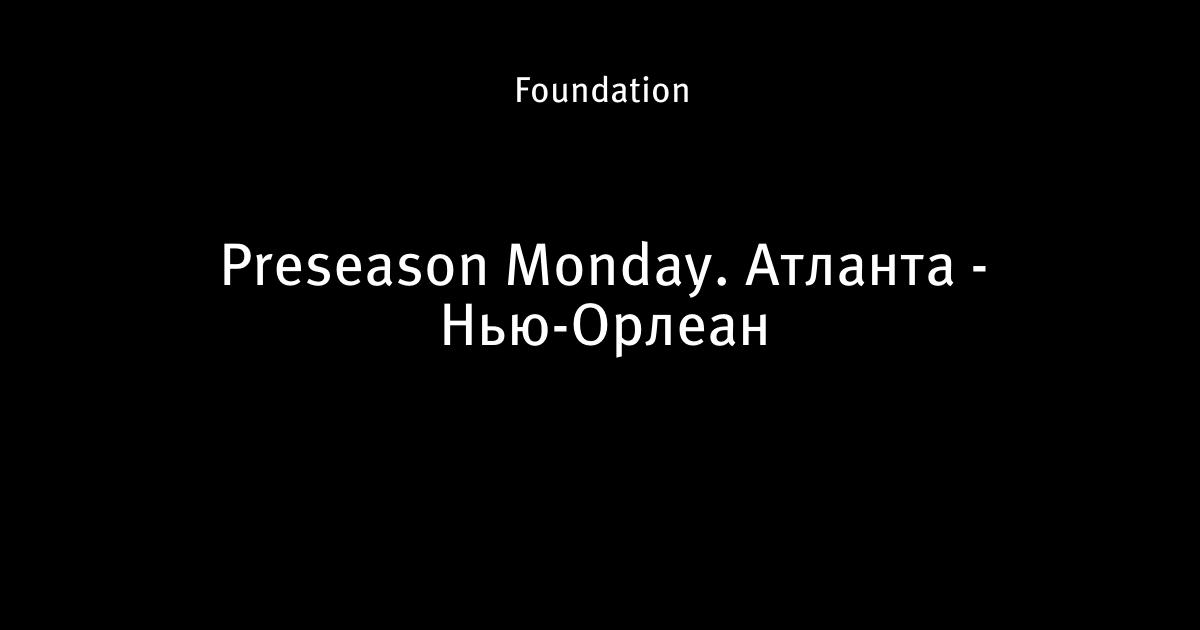 Foundation

Preseason Monday. Атланта - Нью-Орлеан